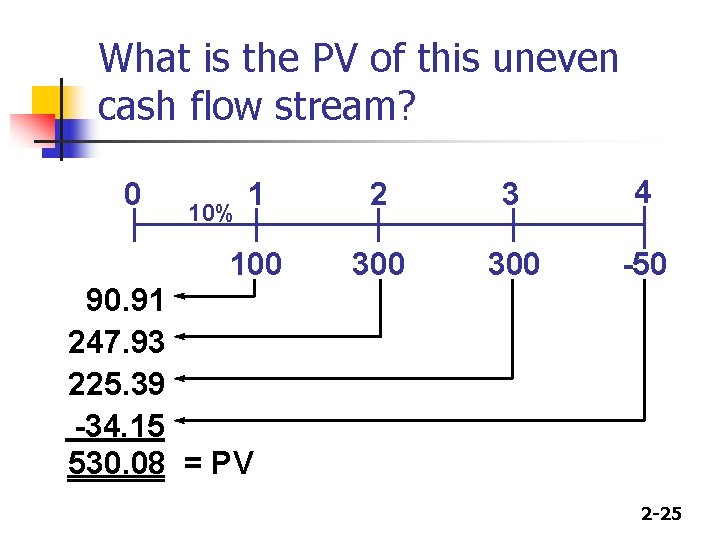 What is the PV of this uneven cash flow stream?

0 1 2 3 4
10%
100 300 300 -50

90.91
247.93
225.39
-34.15
530.08 = PV

2-25